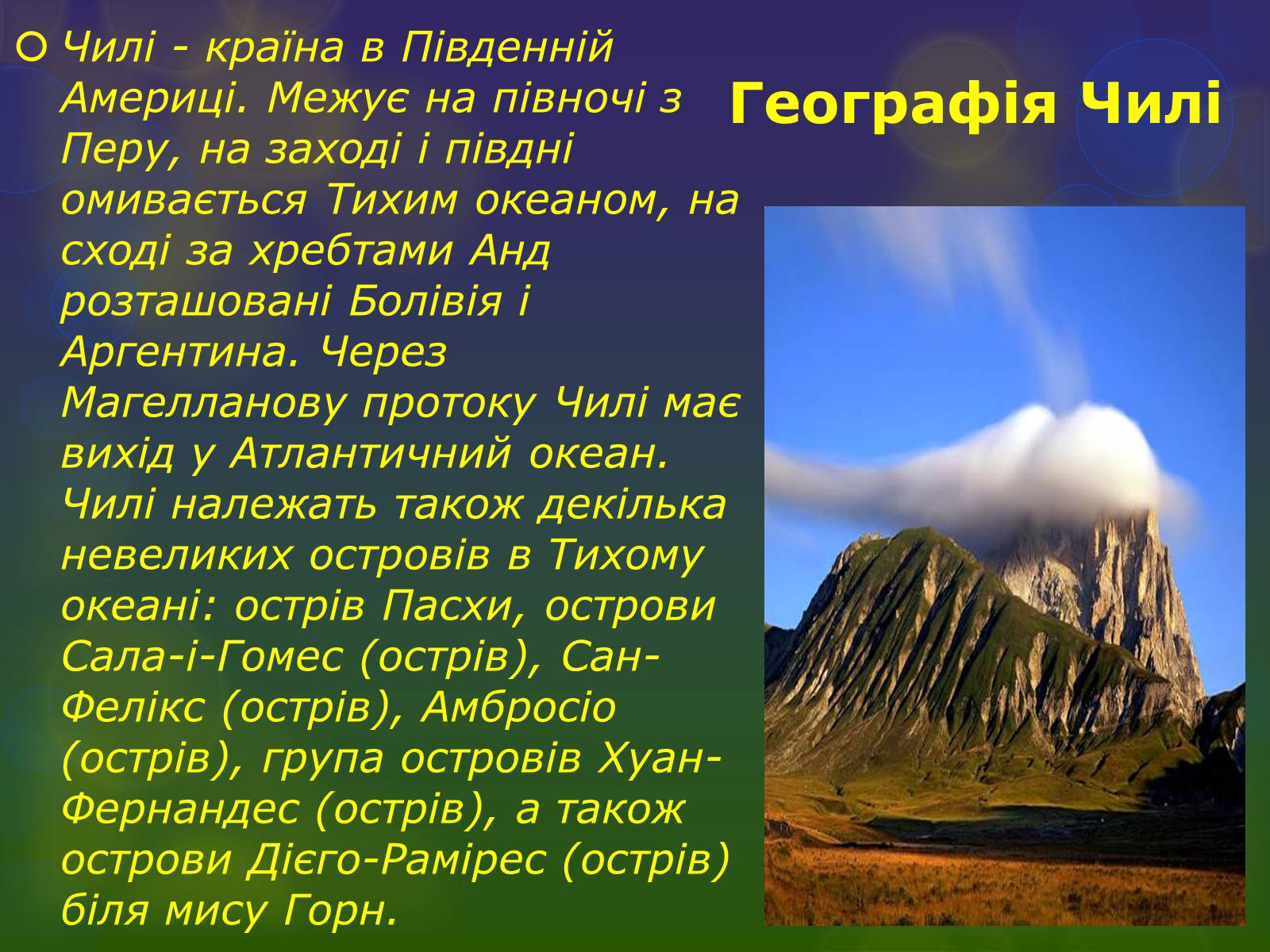 Географія Чилі

Чилі - країна в Південній Америці. Межує на півночі з Перу, на заході і півдні омивається Тихим океаном, на сході за хребтами Анд розташовані Болівія і Аргентина. Через Магелланову протоку Чилі має вихід у Атлантичний океан. Чилі належать також декілька невеликих островів в Тихому океані: острів Пасхи, острови Сала-і-Гомес (острів), Сан-Фелікс (острів), Амбросіо (острів), група островів Хуан-Фернандес (острів), а також острови Дієго-Рамірес (острів) біля мису Горн.